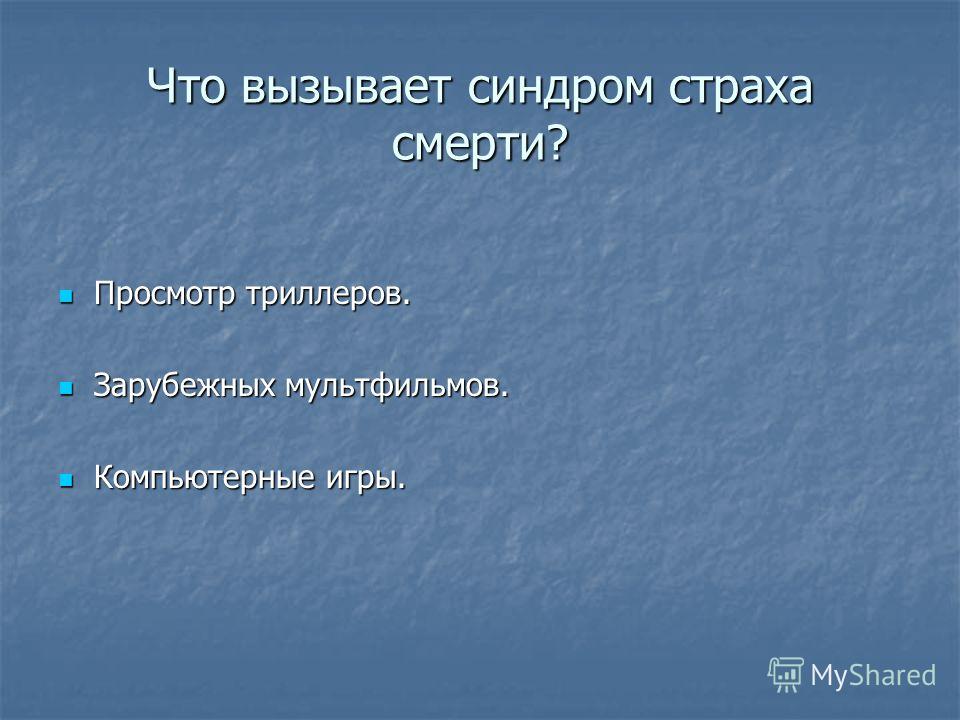 Что вызывает синдром страха смерти?

Просмотр триллеров.

Зарубежных мультфильмов.

Компьютерные игры.

MyShared